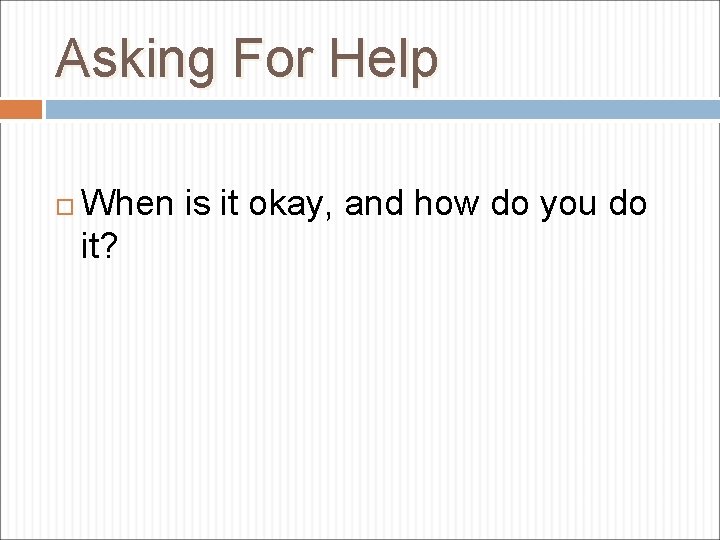 Asking For Help

When is it okay, and how do you do it?